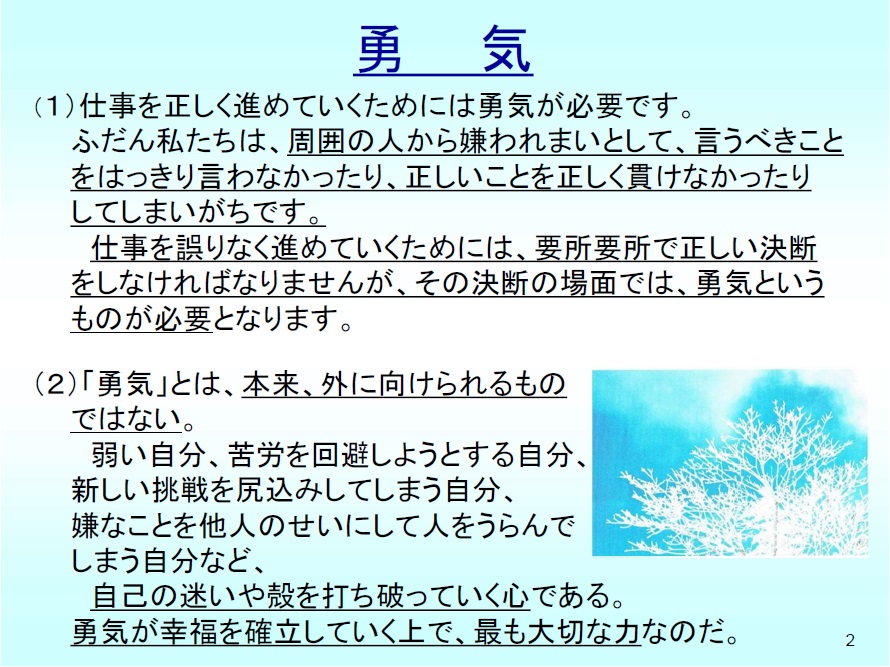 勇　気

（1）仕事を正しく進めていくためには勇気が必要です。
ふだん私たちは、周囲の人から嫌われまいとして、言うべきことをはっきり言わなかったり、正しいことを正しく貫けなかったりしてしまいがちです。
仕事を誤りなく進めていくためには、要所要所で正しい決断をしなければなりませんが、その決断の場面では、勇気というものが必要となります。

（2）「勇気」とは、本来、外に向けられるものではない。
弱い自分、苦労を回避しようとする自分、新しい挑戦を尻込みしてしまう自分、嫌なことを他人のせいにして人をうらんでしまう自分など、
自己の迷いや殻を打ち破っていく心である。
勇気が幸福を確立していく上で、最も大切な力なのだ。

2